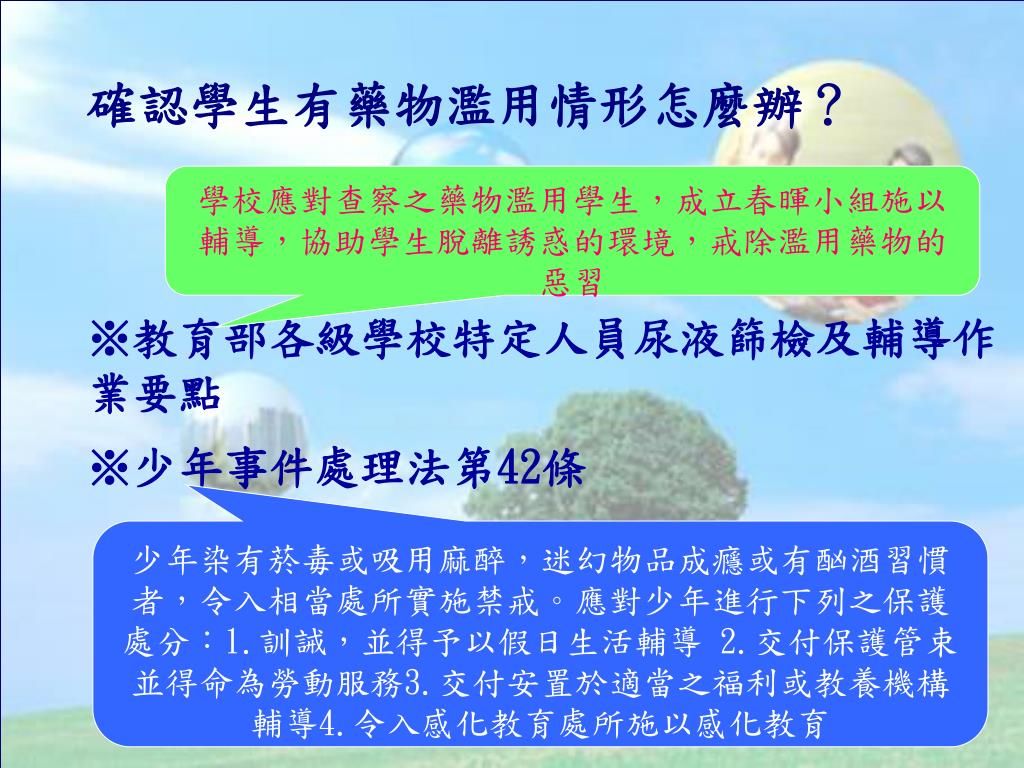 確認學生有藥物濫用情形怎麼辦？

學校應對查察之藥物濫用學生，成立春暉小組施以輔導，協助學生脫離誘惑的環境，戒除濫用藥物的惡習

※教育部各級學校特定人員尿液篩檢及輔導作業要點

※少年事件處理法第42條

少年染有菸毒或吸用麻醉，迷幻物品成癮或有酗酒習慣者，令入相當處所實施禁戒。應對少年進行下列之保護處分：1.訓誡，並得予以假日生活輔導 2.交付保護管束並得命為勞動服務3.交付安置於適當之福利或教養機構輔導4.令入感化教育處所施以感化教育